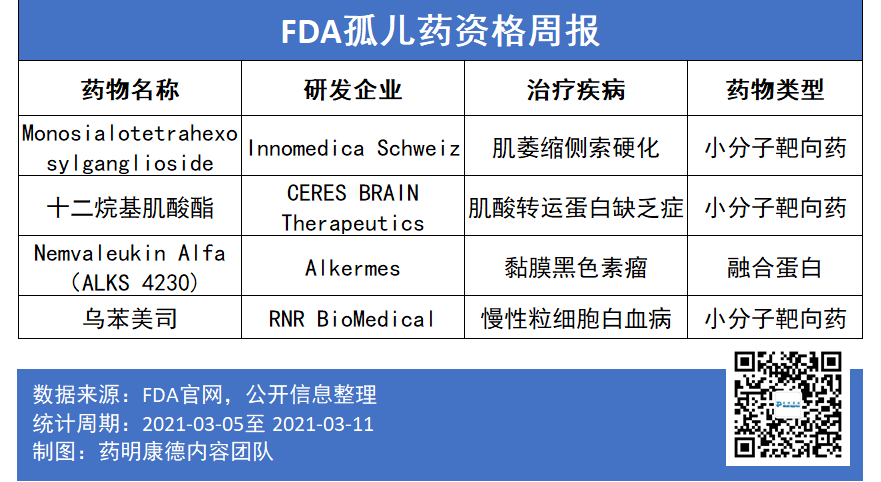 FDA孤儿药资格周报

| 药物名称 | 研发企业 | 治疗疾病 | 药物类型 |
|---|---|---|---|
| Monosialotetrahexosylganglioside | Innomedica Schweiz | 肌萎缩侧索硬化 | 小分子靶向药 |
| 十二烷基肌酸酯 | CERES BRAIN Therapeutics | 肌酸转运蛋白缺乏症 | 小分子靶向药 |
| Nemvaleukin Alfa (ALKS 4230) | Alkermes | 黏膜黑色素瘤 | 融合蛋白 |
| 乌苯美司 | RNR BioMedical | 慢性粒细胞白血病 | 小分子靶向药 |

数据来源：FDA官网，公开信息整理
统计周期：2021-03-05至 2021-03-11
制图：药明康德内容团队